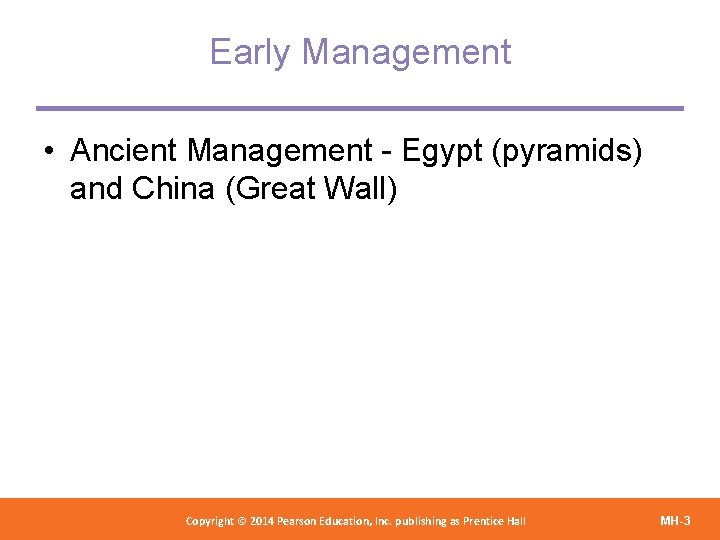 Early Management

• Ancient Management - Egypt (pyramids) and China (Great Wall)

Copyright © 2014 Pearson Education, Inc. publishing as Prentice Hall

MH-3